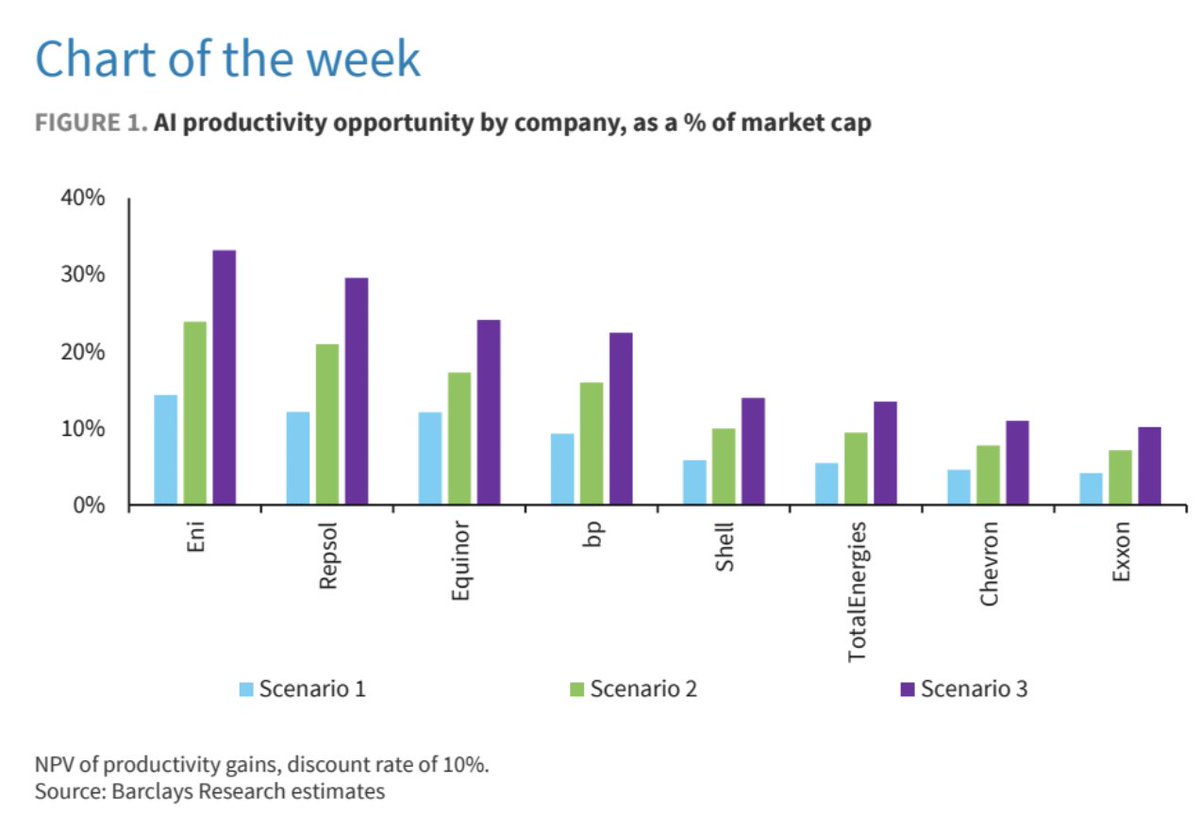 Chart of the week

FIGURE 1. AI productivity opportunity by company, as a % of market cap

40%
30%
20%
10%
0%

Eni
Repsol
Equinor
bp
Shell
TotalEnergies
Chevron
Exxon

Scenario 1
Scenario 2
Scenario 3

NPV of productivity gains, discount rate of 10%.
Source: Barclays Research estimates